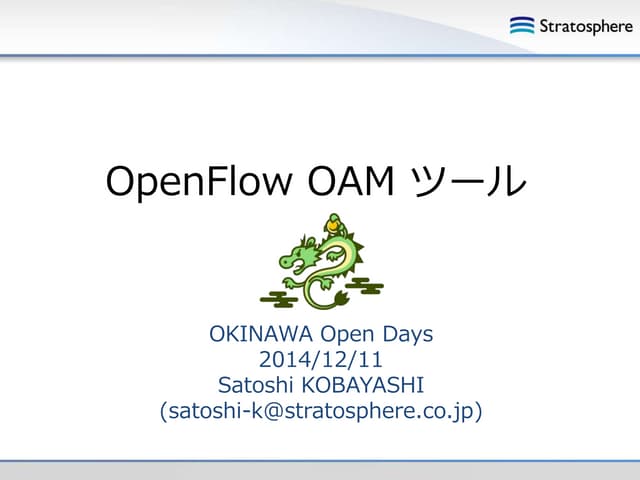 Stratosphere

OpenFlow OAM ツール

OKINAWA Open Days
2014/12/11
Satoshi KOBAYASHI
(satoshi-k@stratosphere.co.jp)